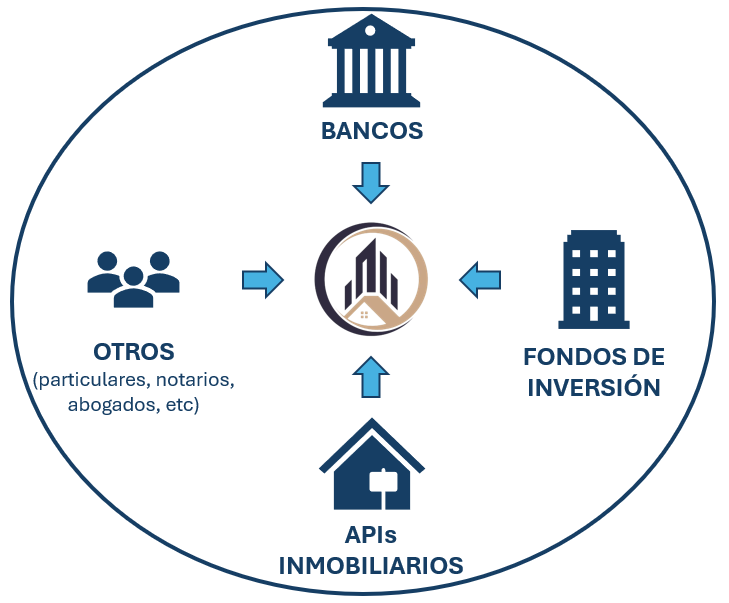 BANCOS

OTROS
(particulares, notarios, abogados, etc)

FONDOS DE INVERSIÓN

APIs
INMOBILIARIOS